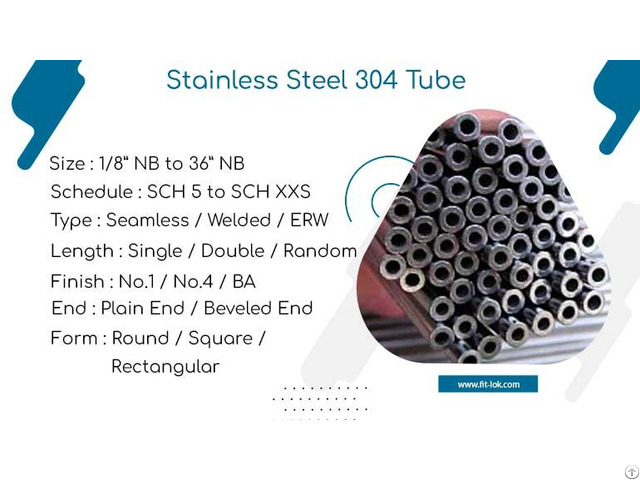 Stainless Steel 304 Tube

Size : 1/8" NB to 36" NB

Schedule : SCH 5 to SCH XXS

Type : Seamless / Welded / ERW

Length : Single / Double / Random

Finish : No.1 / No.4 / BA

End : Plain End / Beveled End

Form : Round / Square / Rectangular

www.fit-lok.com